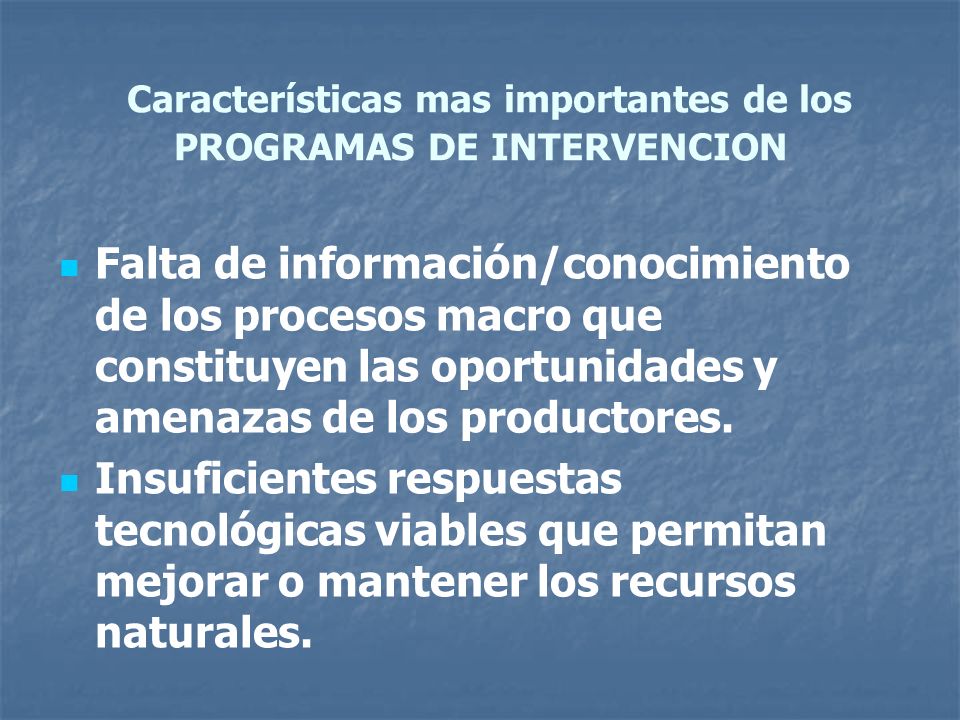 Características mas importantes de los PROGRAMAS DE INTERVENCION

- Falta de información/conocimiento de los procesos macro que constituyen las oportunidades y amenazas de los productores.
- Insuficientes respuestas tecnológicas viables que permitan mejorar o mantener los recursos naturales.